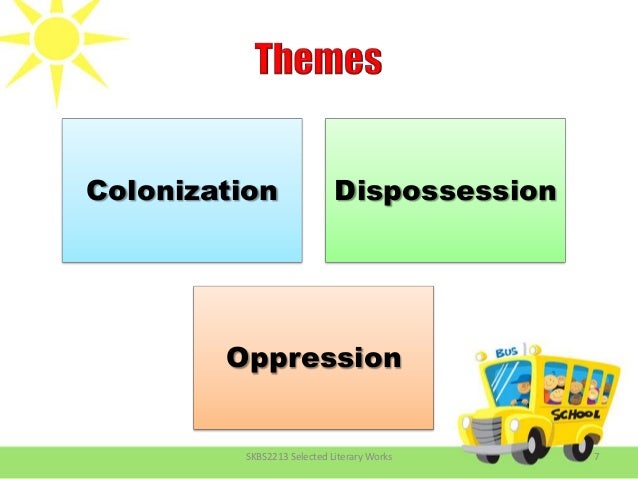 Themes

Colonization

Dispossession

Oppression

BUS

SCHOOL

SKBS2213 Selected Literary Works

7